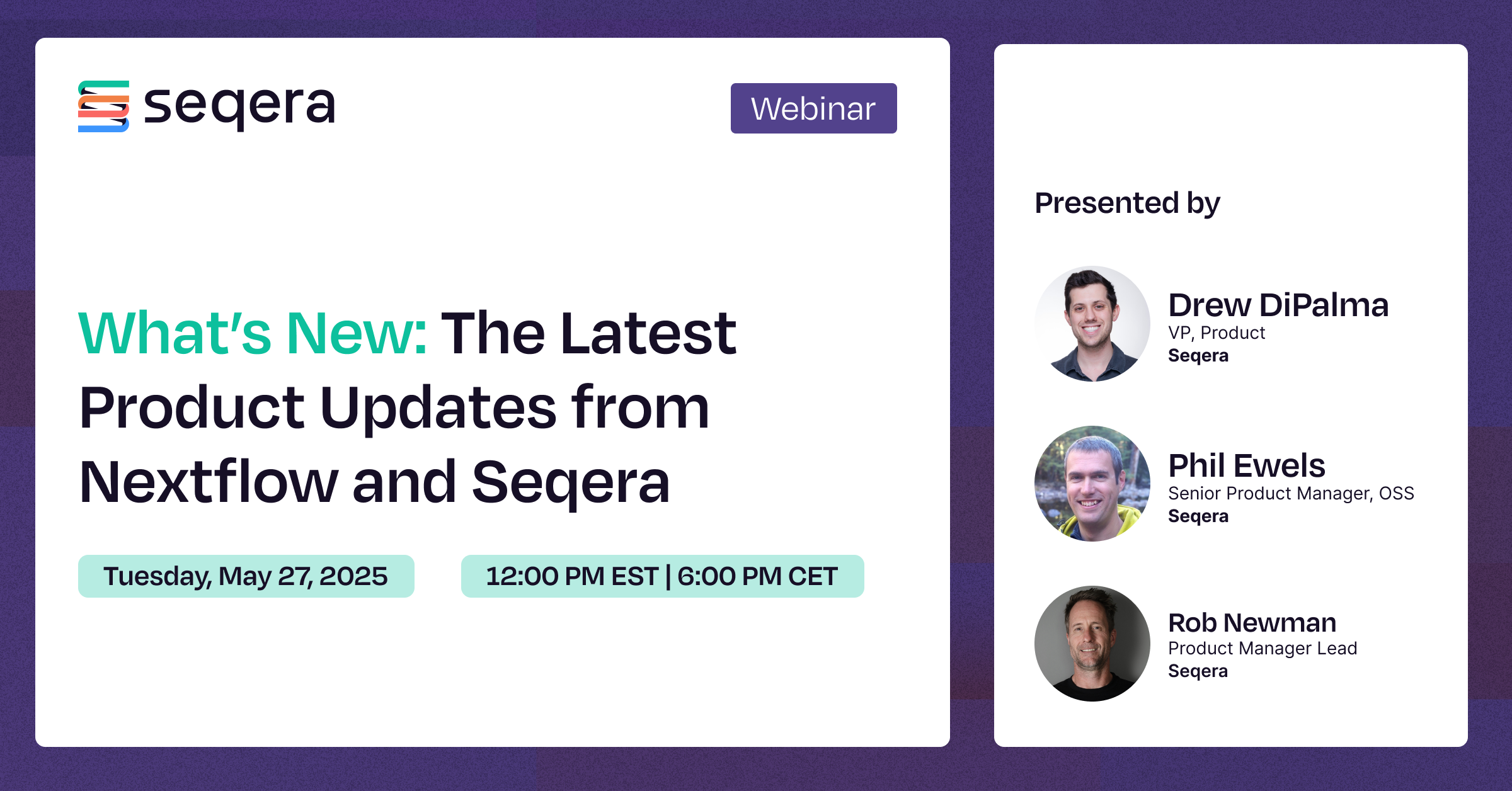 seqera

Webinar

What's New: The Latest Product Updates from Nextflow and Seqera

Tuesday, May 27, 2025

12:00 PM EST | 6:00 PM CET

Presented by

Drew DiPalma
VP, Product
Seqera

Phil Ewels
Senior Product Manager, OSS
Seqera

Rob Newman
Product Manager Lead
Seqera